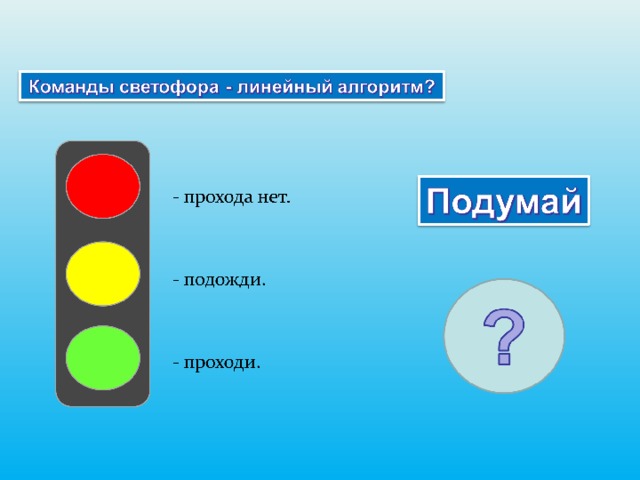 Команды светофора - линейный алгоритм?

- прохода нет.

- подожди.

- проходи.

Подумай

?